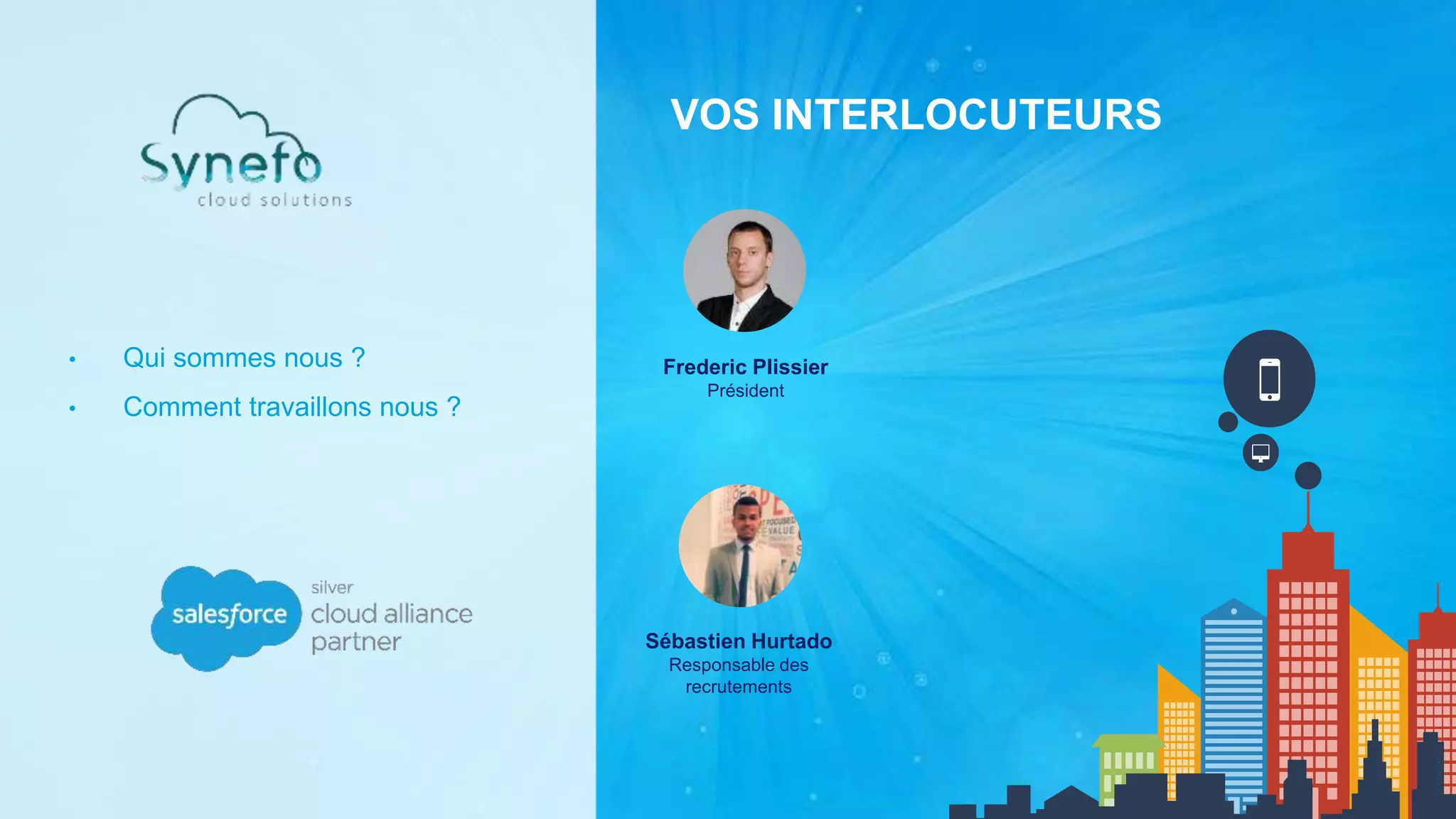 Synefo
cloud solutions

• Qui sommes nous ?
• Comment travaillons nous ?

salesforce silver cloud alliance partner

VOS INTERLOCUTEURS

Frederic Plissier
Président

Sébastien Hurtado
Responsable des recrutements